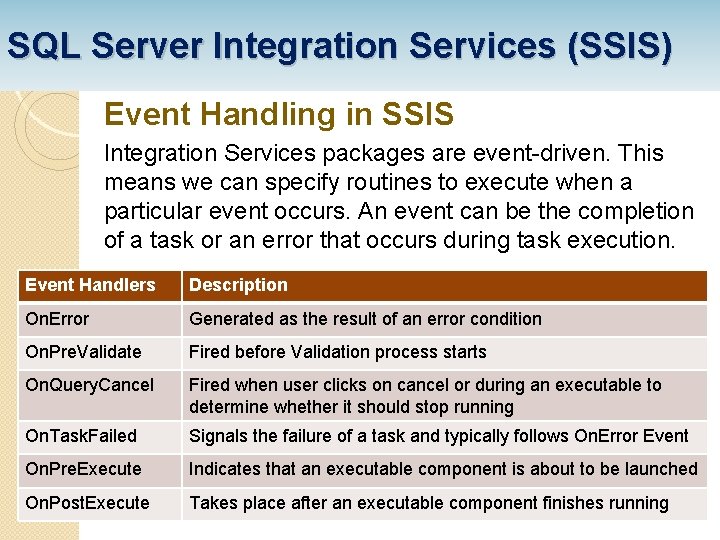 SQL Server Integration Services (SSIS)

Event Handling in SSIS

Integration Services packages are event-driven. This means we can specify routines to execute when a particular event occurs. An event can be the completion of a task or an error that occurs during task execution.

| Event Handlers | Description |
|---|---|
| OnError | Generated as the result of an error condition |
| OnPreValidate | Fired before Validation process starts |
| OnQueryCancel | Fired when user clicks on cancel or during an executable to determine whether it should stop running |
| OnTaskFailed | Signals the failure of a task and typically follows OnError Event |
| OnPreExecute | Indicates that an executable component is about to be launched |
| OnPostExecute | Takes place after an executable component finishes running |